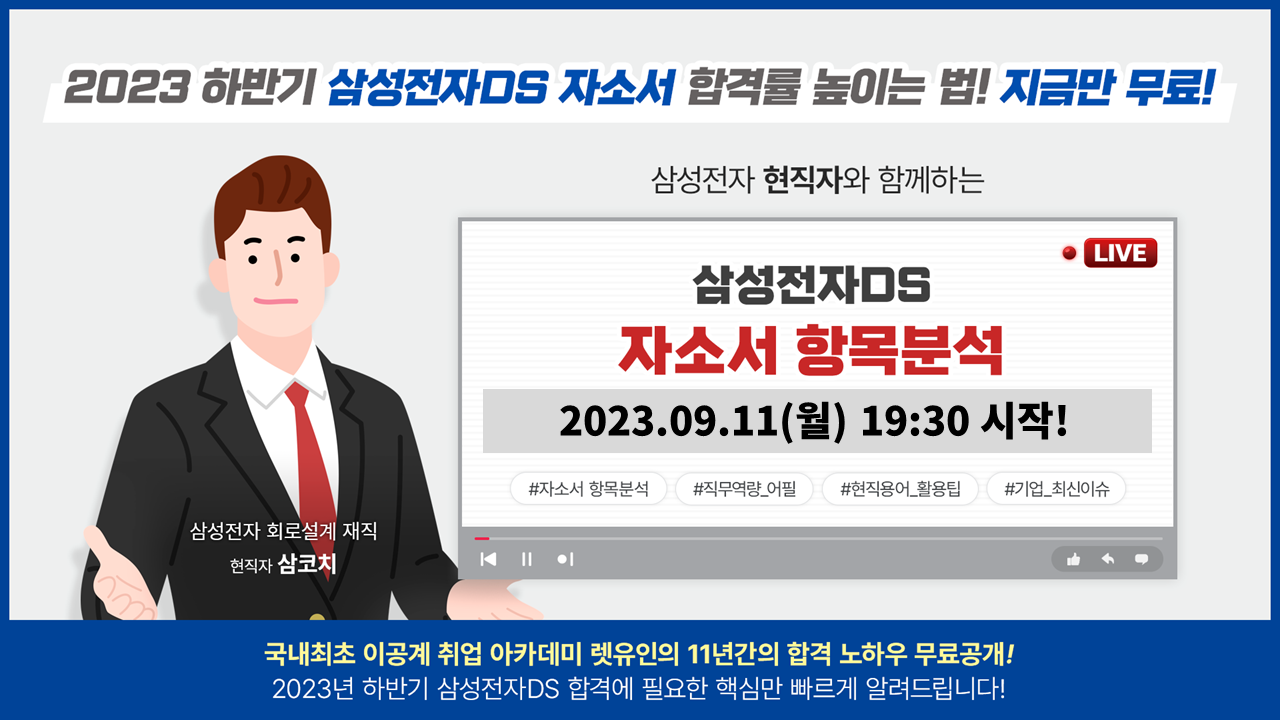 2023 하반기 삼성전자DS 자소서 합격률 높이는 법! 지금만 무료!

삼성전자 현직자와 함께하는

LIVE

삼성전자DS
자소서 항목분석

2023.09.11(월) 19:30 시작!

#자소서 항목분석 #직무역량_어필 #현직용어_활용팁 #기업_최신이슈

삼성전자 회로설계 재직
현직자 삼코치

국내최초 이공계 취업 아카데미 렛유인의 11년간의 합격 노하우 무료공개!
2023년 하반기 삼성전자DS 합격에 필요한 핵심만 빠르게 알려드립니다!